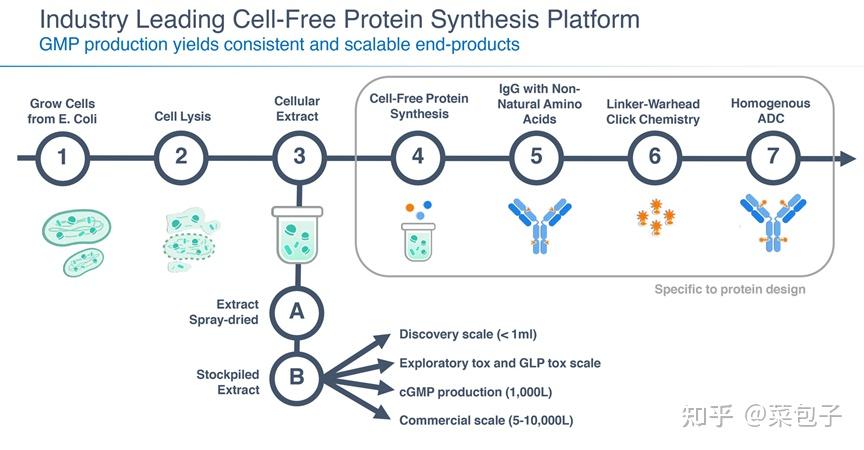 Industry Leading Cell-Free Protein Synthesis Platform
GMP production yields consistent and scalable end-products

Grow Cells from E. Coli
1
Cell Lysis
2
Cellular Extract
3
Cell-Free Protein Synthesis
4
IgG with Non-Natural Amino Acids
5
Linker-Warhead Click Chemistry
6
Homogenous ADC
7

Specific to protein design

Extract Spray-dried
A
Stockpiled Extract
B

Discovery scale (< 1ml)
Exploratory tox and GLP tox scale
cGMP production (1,000L)
Commercial scale (5-10,000L)

知乎 @菜包子